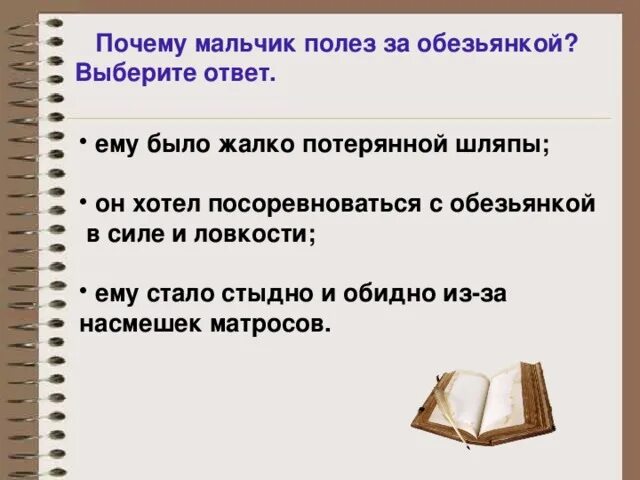 Почему мальчик полез за обезьянкой? Выберите ответ.

• ему было жалко потерянной шляпы;

• он хотел посоревноваться с обезьянкой в силе и ловкости;

• ему стало стыдно и обидно из-за насмешек матросов.